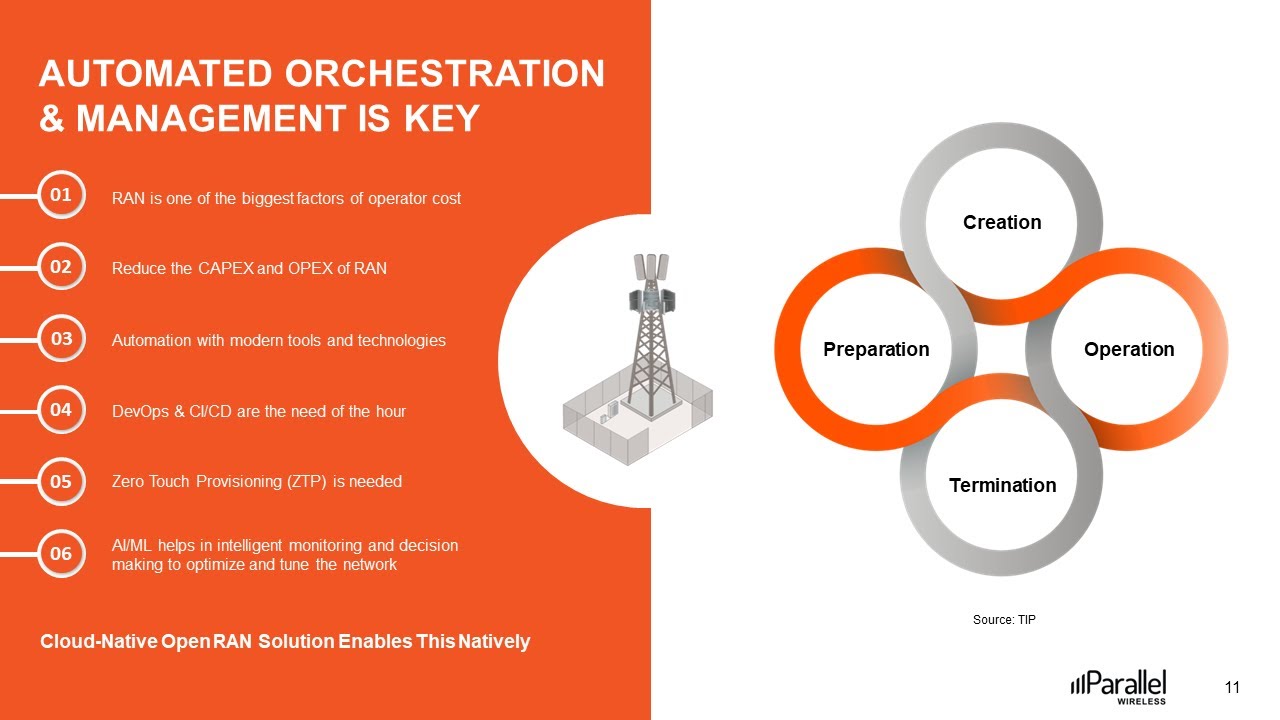 AUTOMATED ORCHESTRATION & MANAGEMENT IS KEY

01 RAN is one of the biggest factors of operator cost

02 Reduce the CAPEX and OPEX of RAN

03 Automation with modern tools and technologies

04 DevOps & CI/CD are the need of the hour

05 Zero Touch Provisioning (ZTP) is needed

06 AI/ML helps in intelligent monitoring and decision making to optimize and tune the network

Cloud-Native Open RAN Solution Enables This Natively

Creation

Preparation

Operation

Termination

Source: TIP

Parallel WIRELESS

11